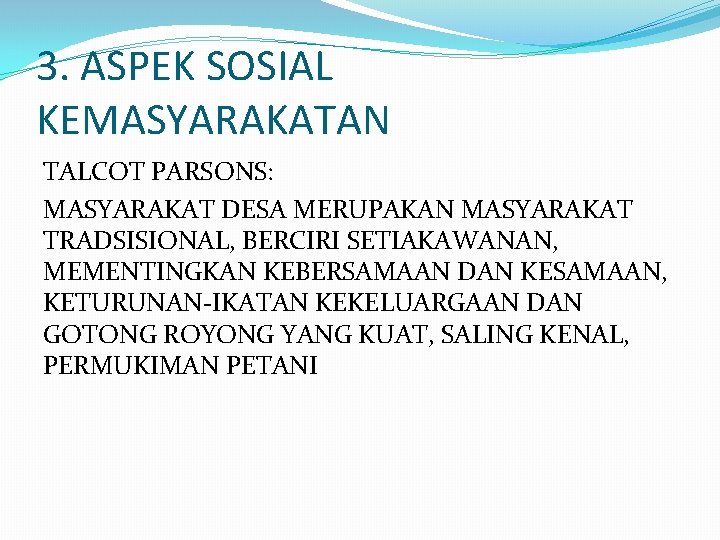 3. ASPEK SOSIAL KEMASYARAKATAN

TALCOT PARSONS:

MASYARAKAT DESA MERUPAKAN MASYARAKAT TRADSISIONAL, BERCIRI SETIAKAWANAN, MEMENTINGKAN KEBERSAMAAN DAN KESAMAAN, KETURUNAN-IKATAN KEKELUARGAAN DAN GOTONG ROYONG YANG KUAT, SALING KENAL, PERMUKIMAN PETANI